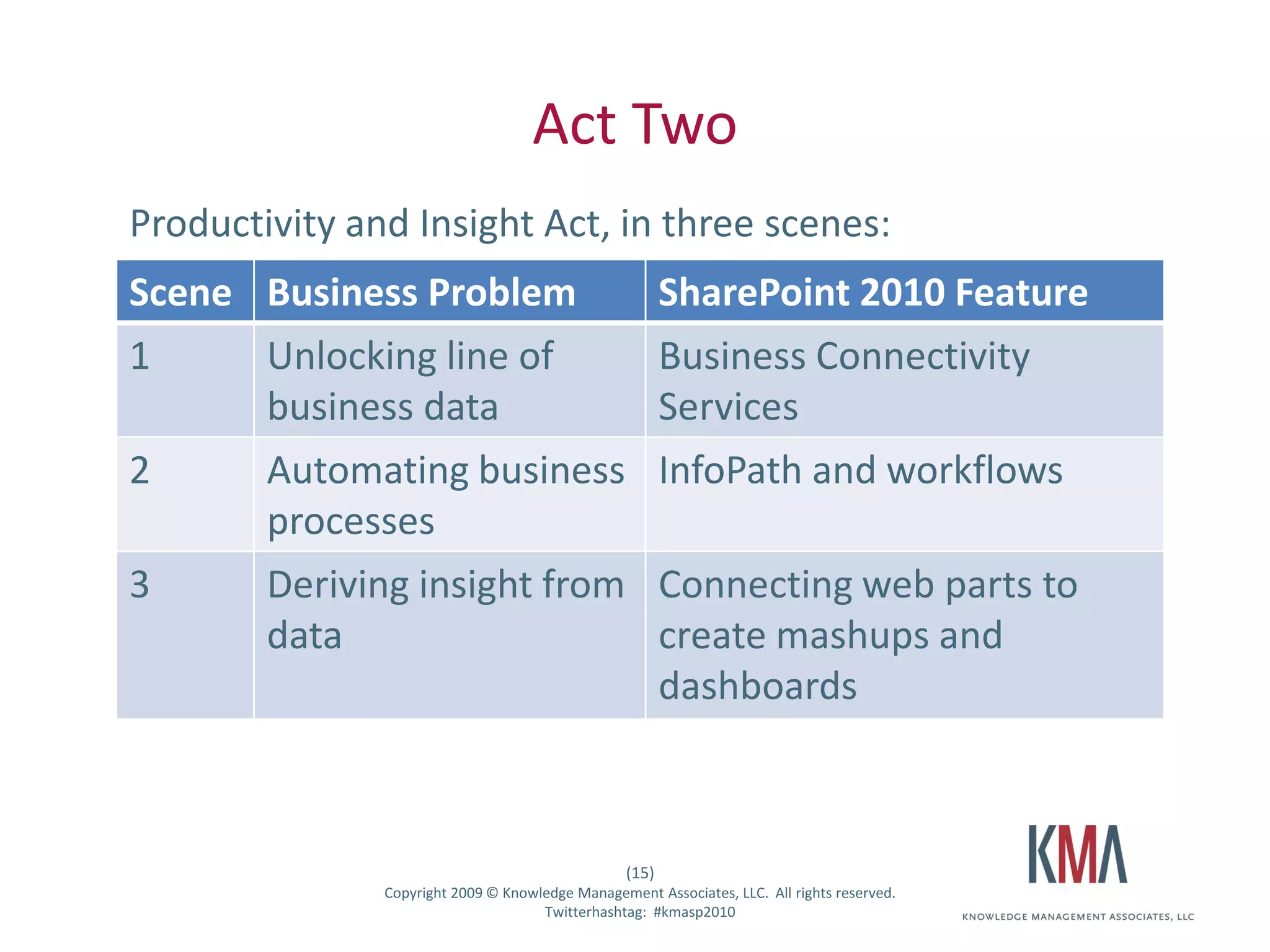 Act Two

Productivity and Insight Act, in three scenes:

| Scene | Business Problem | SharePoint 2010 Feature |
|---|---|---|
| 1 | Unlocking line of business data | Business Connectivity Services |
| 2 | Automating business processes | InfoPath and workflows |
| 3 | Deriving insight from data | Connecting web parts to create mashups and dashboards |

(15)
Copyright 2009 © Knowledge Management Associates, LLC. All rights reserved.
Twitterhashtag: #kmasp2010

KMA
KNOWLEDGE MANAGEMENT ASSOCIATES, LLC